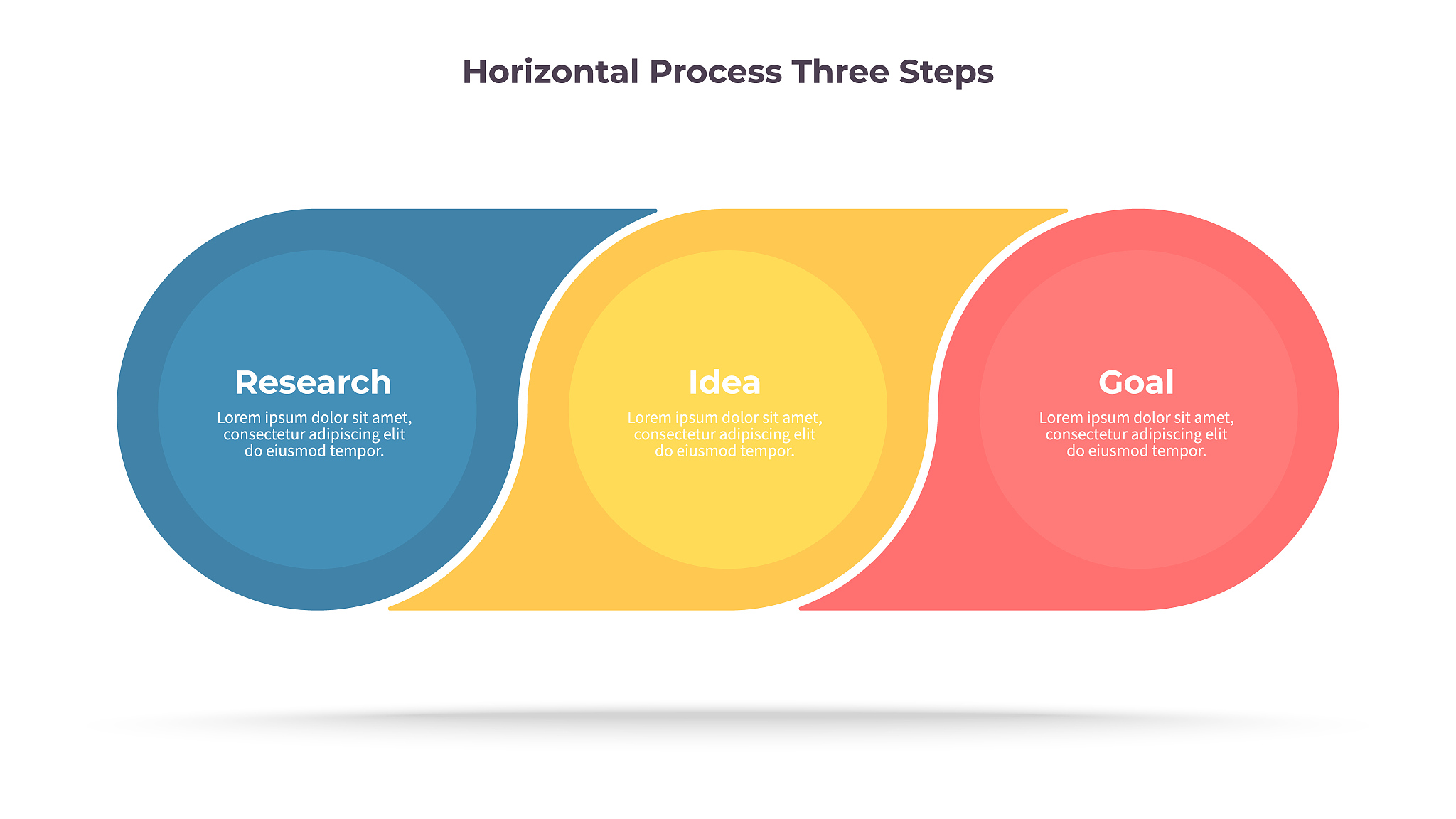 Horizontal Process Three Steps

Research

Lorem ipsum dolor sit amet, consectetur adipiscing elit do eiusmod tempor.

Idea

Lorem ipsum dolor sit amet, consectetur adipiscing elit do eiusmod tempor.

Goal

Lorem ipsum dolor sit amet, consectetur adipiscing elit do eiusmod tempor.